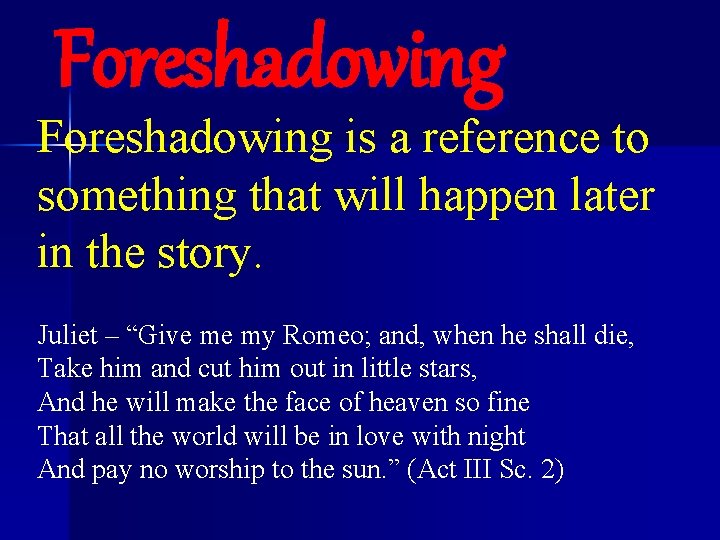 Foreshadowing

Foreshadowing is a reference to something that will happen later in the story.

Juliet – “Give me my Romeo; and, when he shall die,
Take him and cut him out in little stars,
And he will make the face of heaven so fine
That all the world will be in love with night
And pay no worship to the sun.” (Act III Sc. 2)